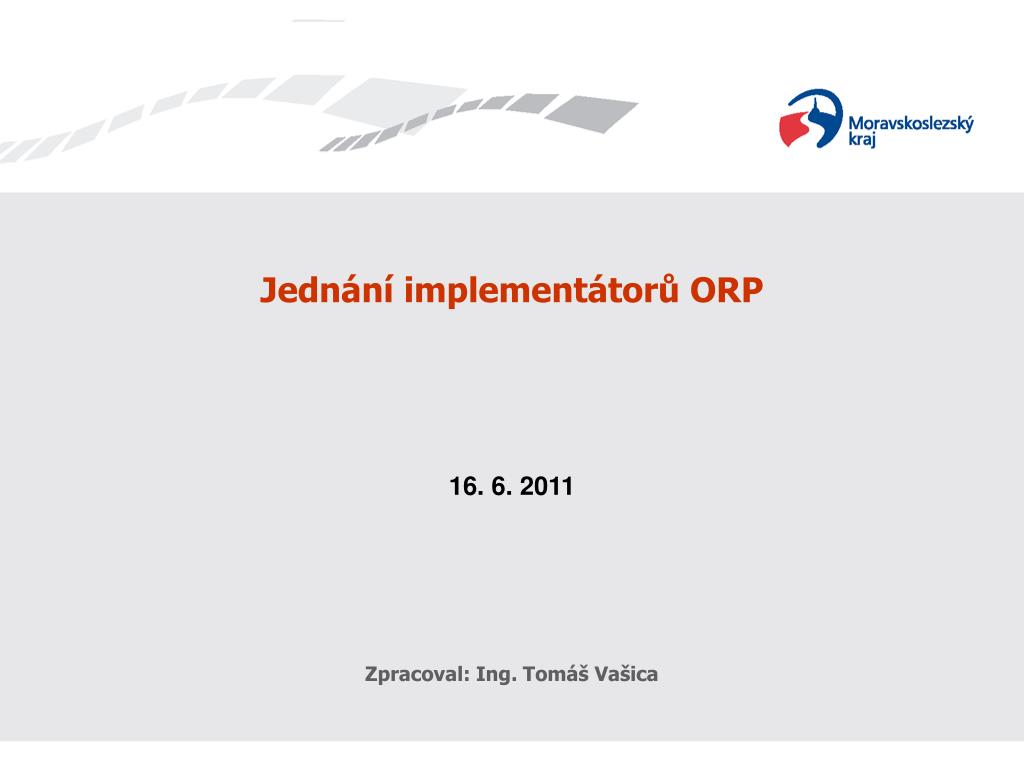 Moravskoslezský kraj

Jednání implementátorů ORP

16. 6. 2011

Zpracoval: Ing. Tomáš Vašica